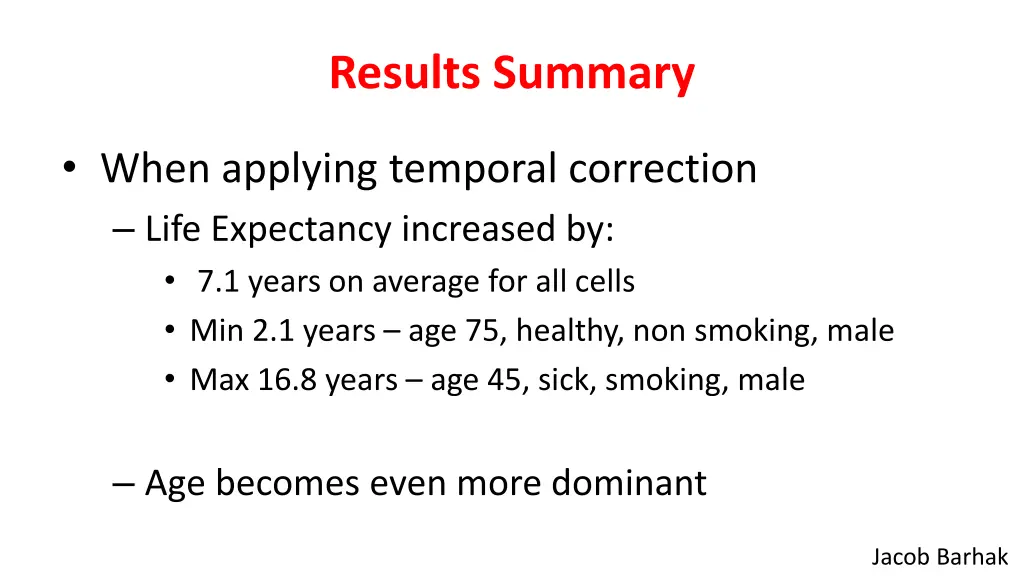 Results Summary

• When applying temporal correction
– Life Expectancy increased by:
• 7.1 years on average for all cells
• Min 2.1 years – age 75, healthy, non smoking, male
• Max 16.8 years – age 45, sick, smoking, male

– Age becomes even more dominant

Jacob Barhak